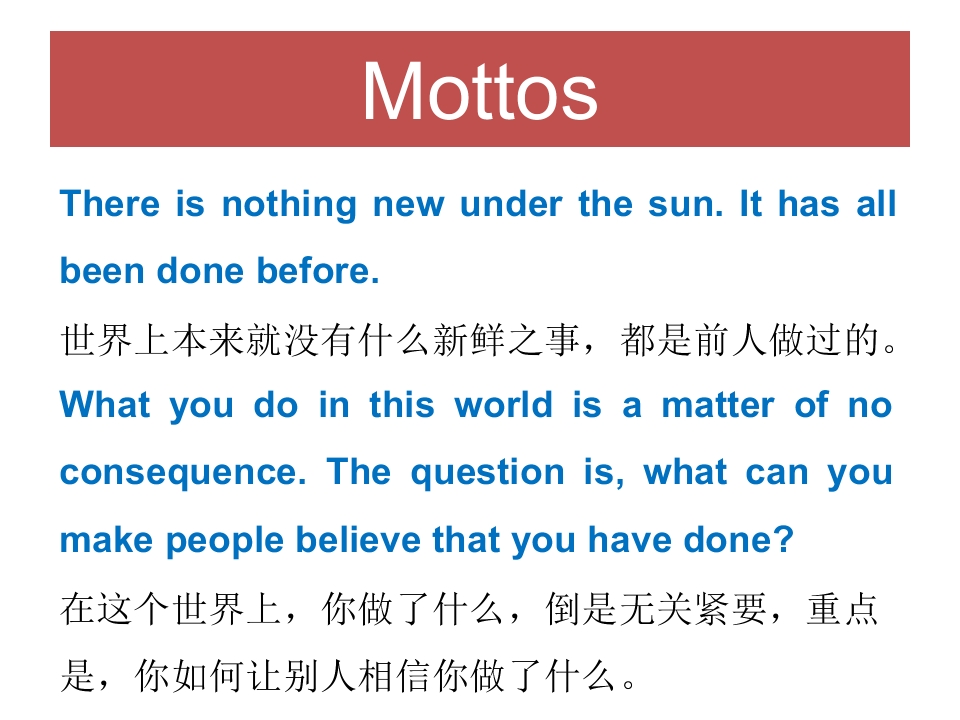 Mottos

There is nothing new under the sun. It has all been done before.

世界上本来就没有什么新鲜之事，都是前人做过的。

What you do in this world is a matter of no consequence. The question is, what can you make people believe that you have done?

在这个世界上，你做了什么，倒是无关紧要，重点是，你如何让别人相信你做了什么。